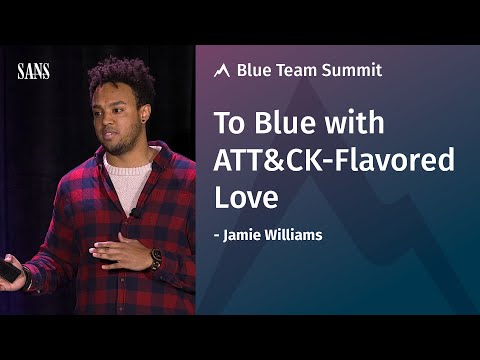 SANS

Blue Team Summit

To Blue with ATT&CK-Flavored Love

- Jamie Williams